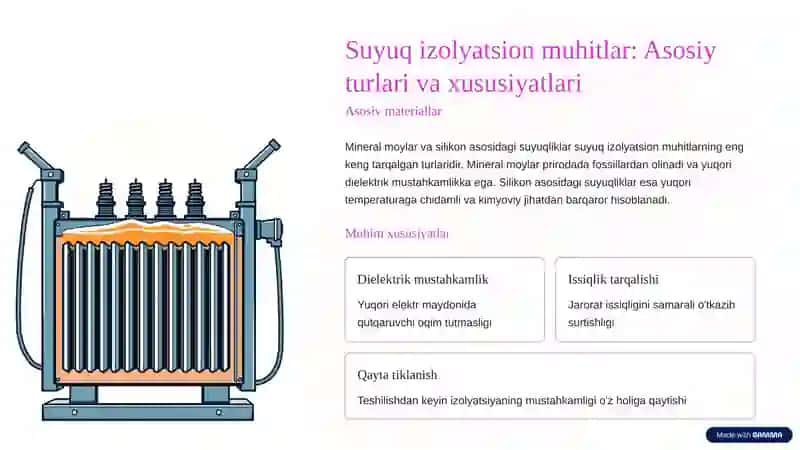 Suyuq izolyatsion muhitlar: Asosiy turlari va xususiyatlari

Asosiy materiallar

Mineral moylar va silikon asosidagi suyuqliklar suyuq izolyatsion muhitlarning eng keng tarqalgan turlaridir. Mineral moylar prirodada fossillardan olinadi va yuqori dielektrik mustahkamlikka ega. Silikon asosidagi suyuqliklar esa yuqori temperaturaga chidamli va kimyoviy jihatdan barqaror hisoblanadi.

Muhim xususiyatlar

Dielektrik mustahkamlik

Yuqori elektr maydonida qutqaruvchi oqim tutmasligi

Issiqlik tarqalishi

Jarorat issiqligini samarali o'tkazib surtishligi

Qayta tiklanish

Teshilishdan keyin izolyatsiyaning mustahkamligi o'z holiga qaytishi

Made with GAMMA